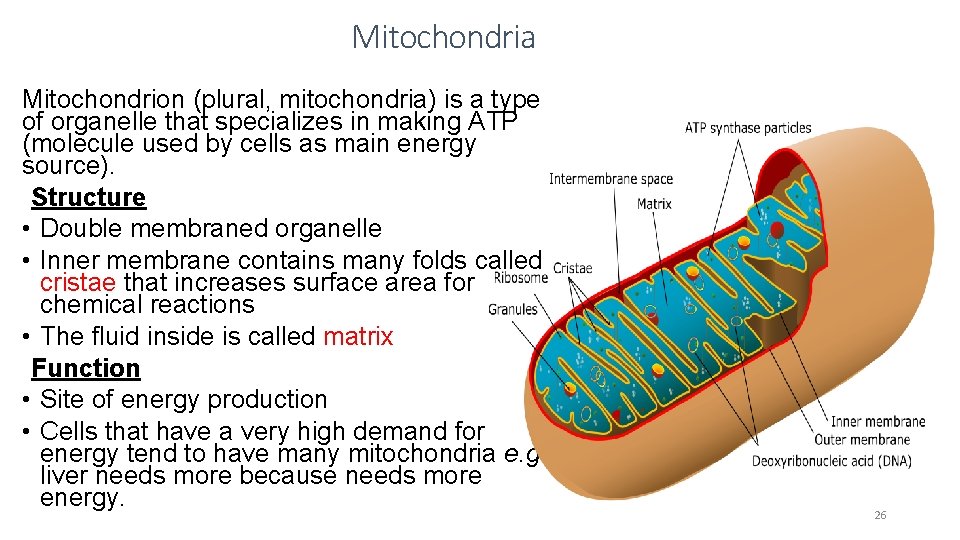 Mitochondria

Mitochondrion (plural, mitochondria) is a type of organelle that specializes in making ATP (molecule used by cells as main energy source).

Structure

• Double membraned organelle
• Inner membrane contains many folds called cristae that increases surface area for chemical reactions
• The fluid inside is called matrix

Function

• Site of energy production
• Cells that have a very high demand for energy tend to have many mitochondria e.g liver needs more because needs more energy.

ATP synthase particles
Intermembrane space
Matrix
Cristae
Ribosome
Granules
Inner membrane
Outer membrane
Deoxyribonucleic acid (DNA)

26